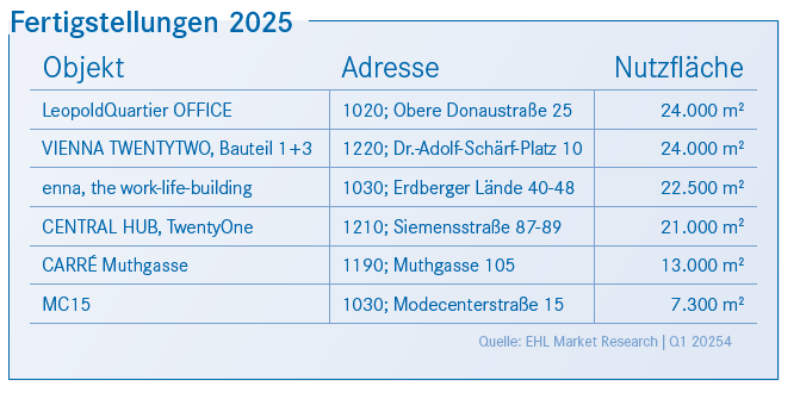 Fertigstellungen 2025

| Objekt | Adresse | Nutzfläche |
|---|---|---|
| LeopoldQuartier OFFICE | 1020; Obere Donaustraße 25 | 24.000 m² |
| VIENNA TWENTYTWO, Bauteil 1+3 | 1220; Dr.-Adolf-Schärf-Platz 10 | 24.000 m² |
| enna, the work-life-building | 1030; Erdberger Lände 40-48 | 22.500 m² |
| CENTRAL HUB, TwentyOne | 1210; Siemensstraße 87-89 | 21.000 m² |
| CARRÉ Muthgasse | 1190; Muthgasse 105 | 13.000 m² |
| MC15 | 1030; Modecenterstraße 15 | 7.300 m² |

Quelle: EHL Market Research | Q1 20254